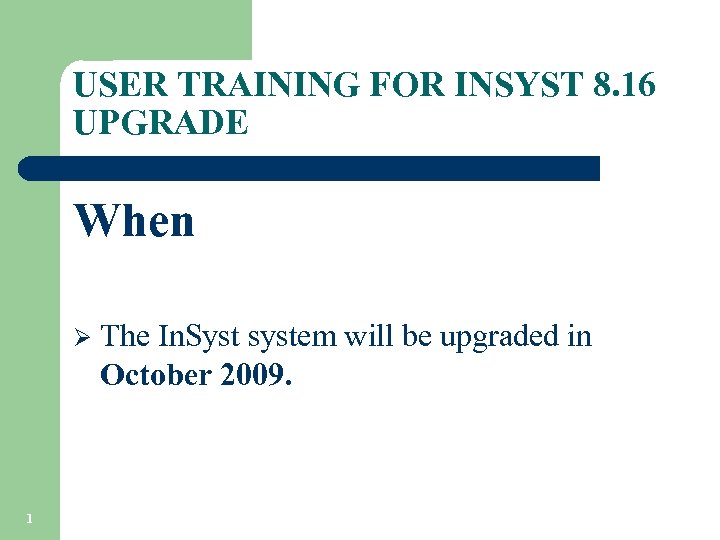 USER TRAINING FOR INSYST 8.16 UPGRADE

When

➢ The InSyst system will be upgraded in October 2009.

1